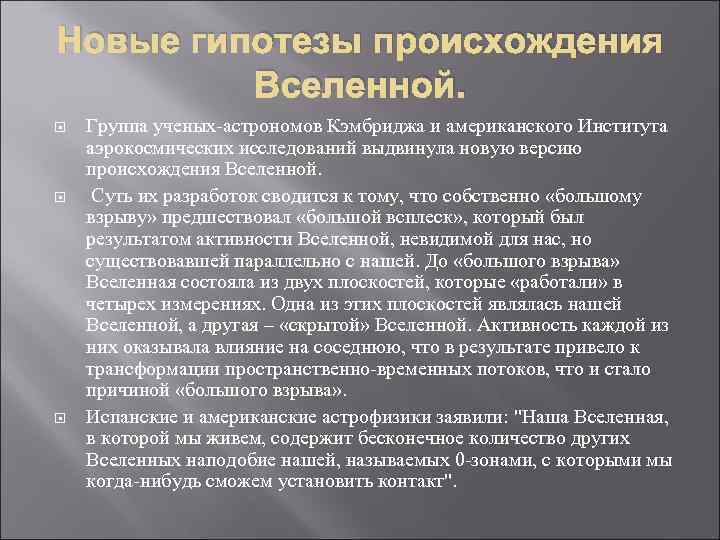 Новые гипотезы происхождения Вселенной.

Группа ученых-астрономов Кэмбриджа и американского Института аэрокосмических исследований выдвинула новую версию происхождения Вселенной.

Суть их разработок сводится к тому, что собственно «большому взрыву» предшествовал «большой всплеск», который был результатом активности Вселенной, невидимой для нас, но существовавшей параллельно с нашей. До «большого взрыва» Вселенная состояла из двух плоскостей, которые «работали» в четырех измерениях. Одна из этих плоскостей являлась нашей Вселенной, а другая – «скрытой» Вселенной. Активность каждой из них оказывала влияние на соседнюю, что в результате привело к трансформации пространственно-временных потоков, что и стало причиной «большого взрыва».

Испанские и американские астрофизики заявили: "Наша Вселенная, в которой мы живем, содержит бесконечное количество других Вселенных наподобие нашей, называемых 0-зонами, с которыми мы когда-нибудь сможем установить контакт".